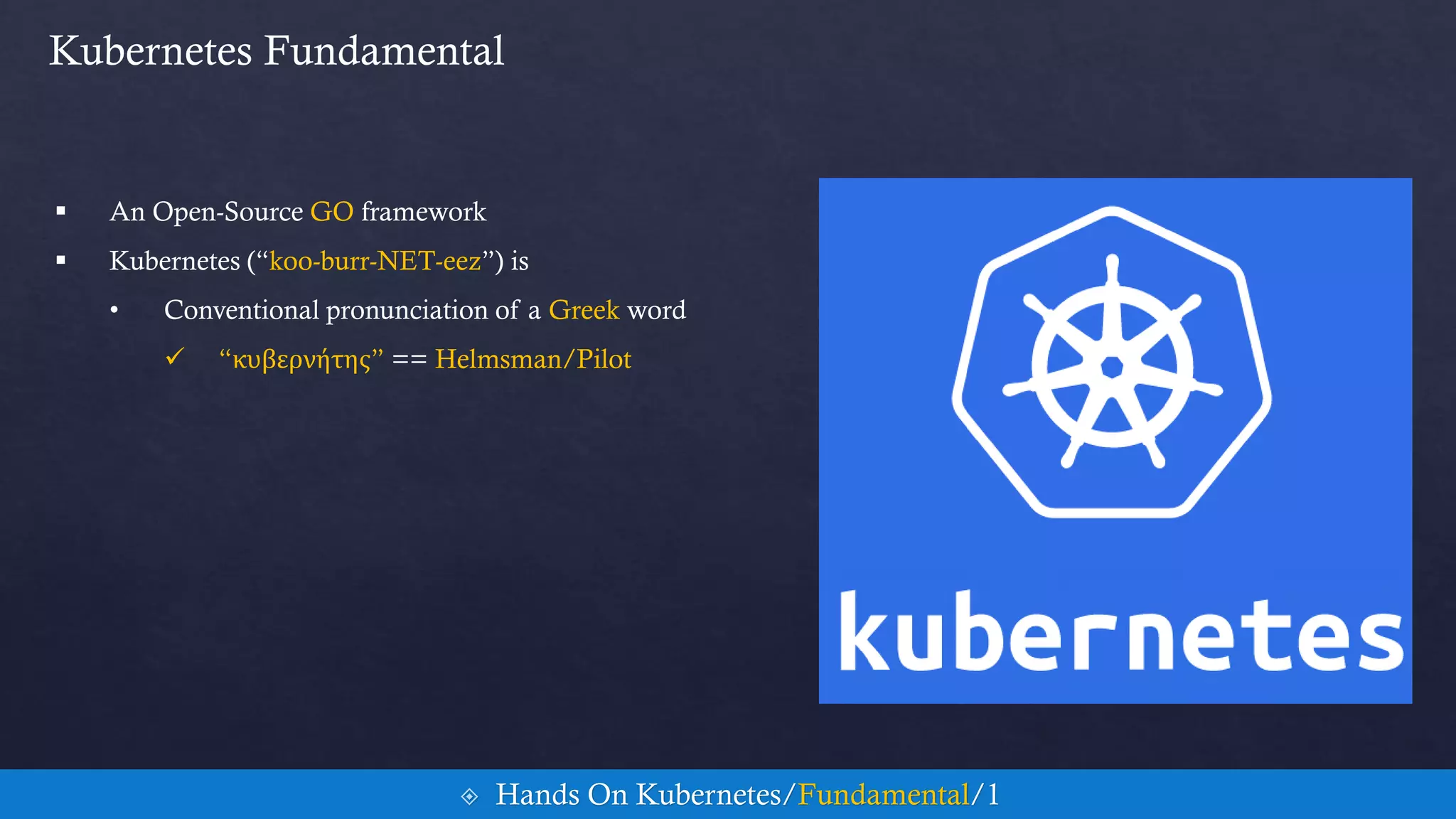 Kubernetes Fundamental

▪ An Open-Source GO framework

▪ Kubernetes (“koo-burr-NET-eez”) is

• Conventional pronunciation of a Greek word

✓ “κυβερνήτης” == Helmsman/Pilot

kubernetes

⟐ Hands On Kubernetes/Fundamental/1